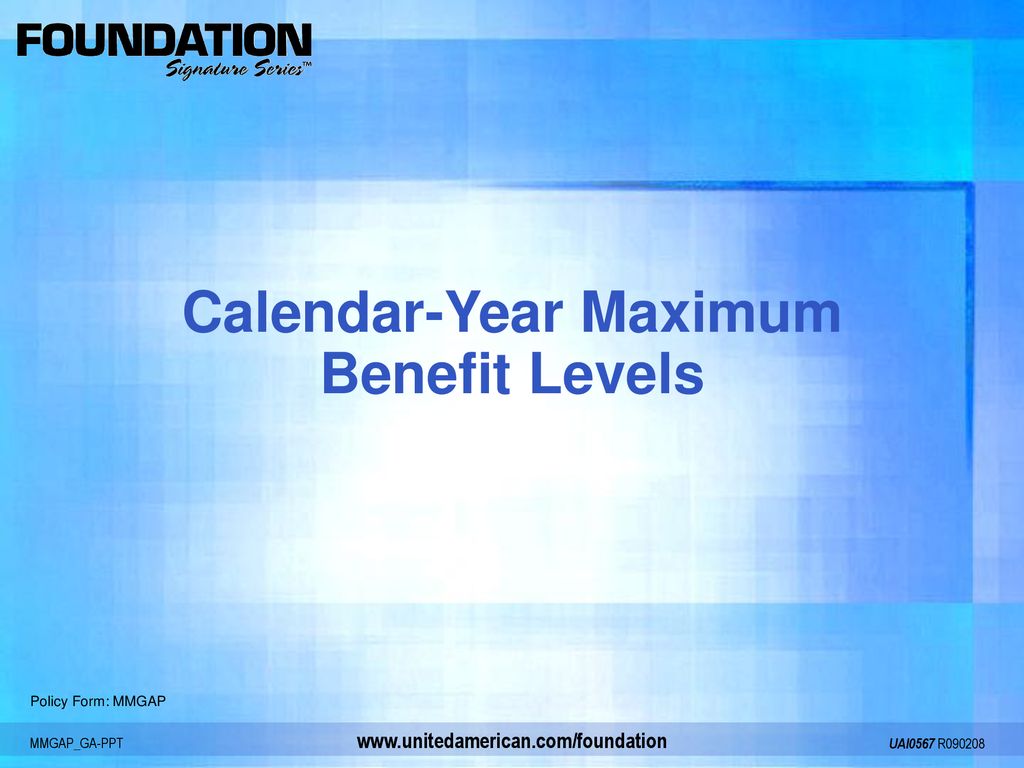 FOUNDATION
Signature Series™

Calendar-Year Maximum Benefit Levels

Policy Form: MMGAP

MMGAP_GA-PPT

www.unitedamerican.com/foundation

UAI0567 R090208